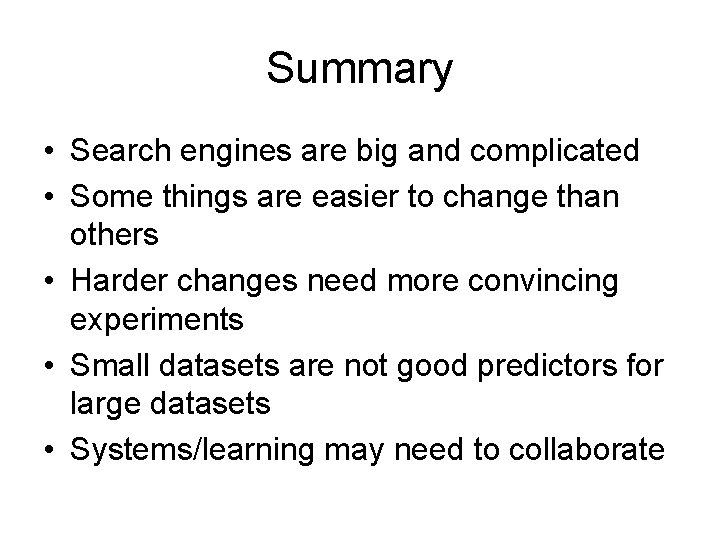 Summary

• Search engines are big and complicated
• Some things are easier to change than others
• Harder changes need more convincing experiments
• Small datasets are not good predictors for large datasets
• Systems/learning may need to collaborate